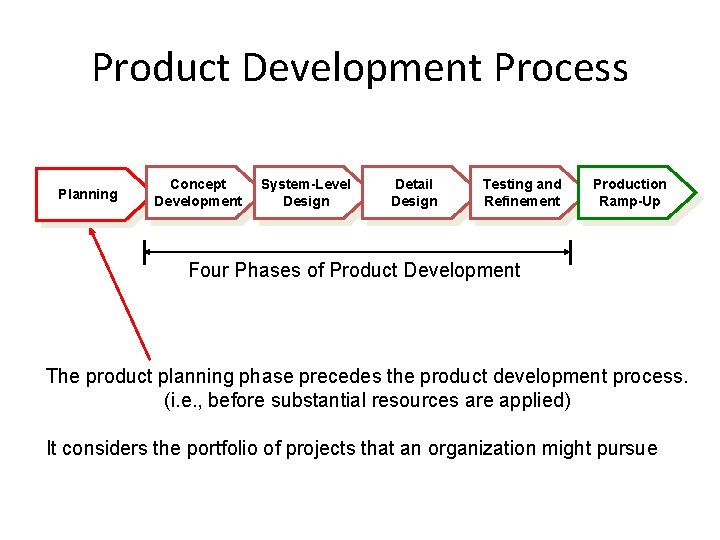 Product Development Process

Planning

Concept Development

System-Level Design

Detail Design

Testing and Refinement

Production Ramp-Up

Four Phases of Product Development

The product planning phase precedes the product development process. (i.e., before substantial resources are applied)

It considers the portfolio of projects that an organization might pursue